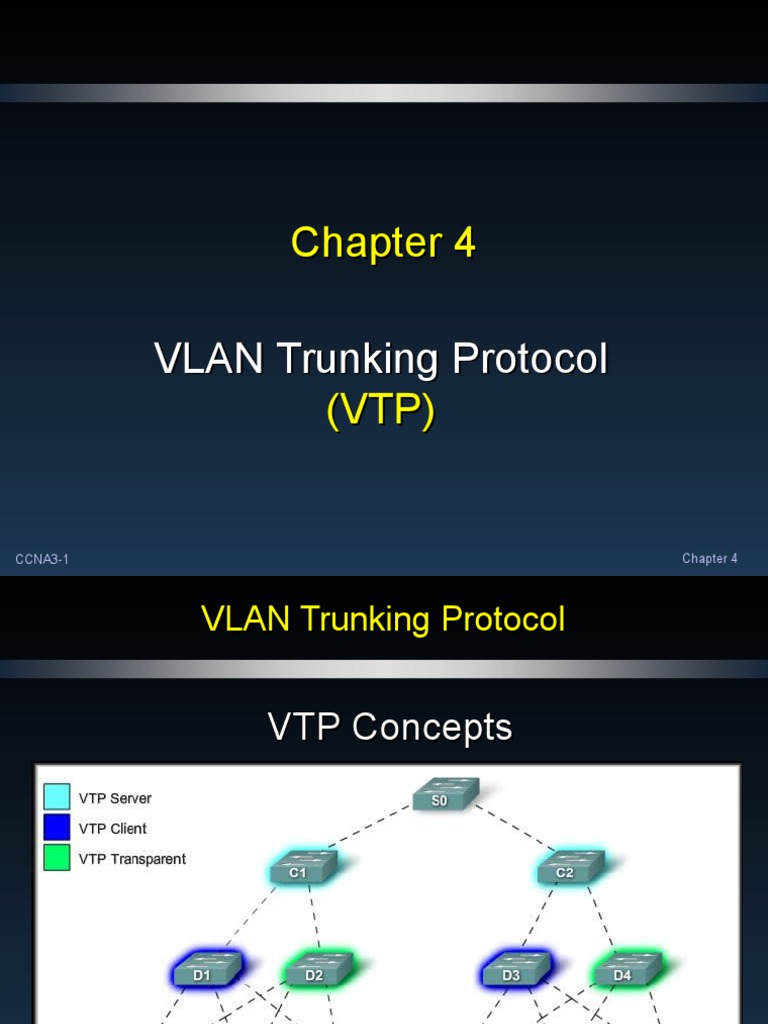 Chapter 4

VLAN Trunking Protocol
(VTP)

CCNA3-1

Chapter 4

VLAN Trunking Protocol

VTP Concepts

VTP Server
VTP Client
VTP Transparent

S0
C1
C2
D1
D2
D3
D4